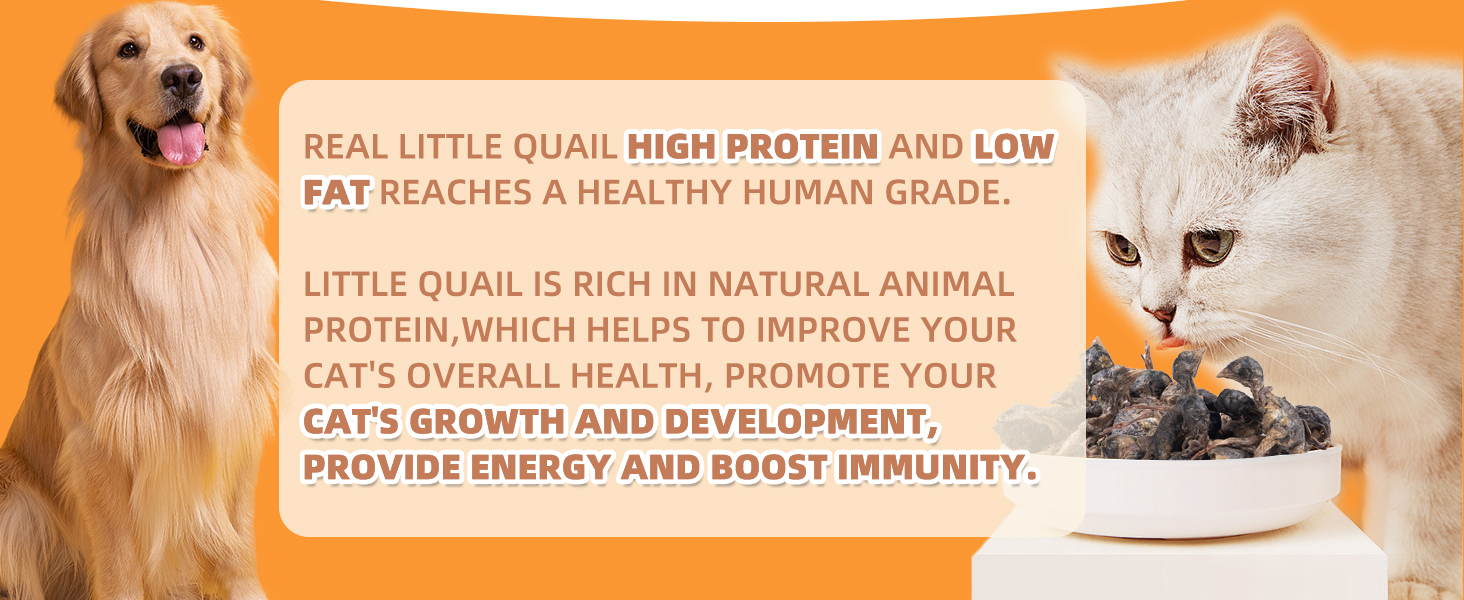 REAL LITTLE QUAIL HIGH PROTEIN AND LOW FAT REACHES A HEALTHY HUMAN GRADE.

LITTLE QUAIL IS RICH IN NATURAL ANIMAL PROTEIN,WHICH HELPS TO IMPROVE YOUR CAT'S OVERALL HEALTH, PROMOTE YOUR CAT'S GROWTH AND DEVELOPMENT, PROVIDE ENERGY AND BOOST IMMUNITY.